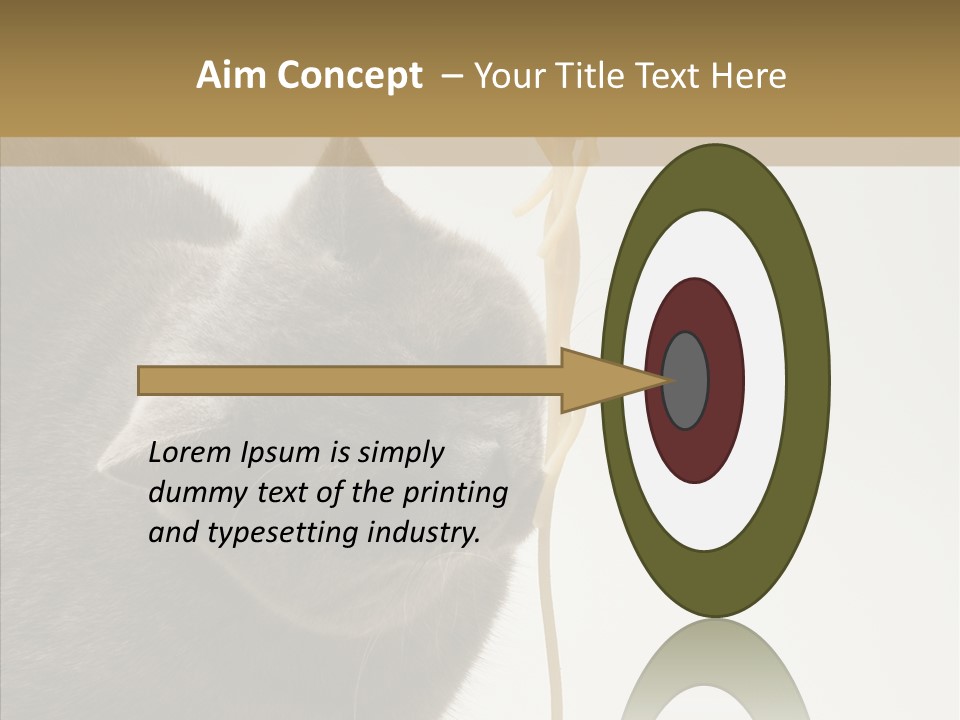 Aim Concept – Your Title Text Here

Lorem Ipsum is simply dummy text of the printing and typesetting industry.